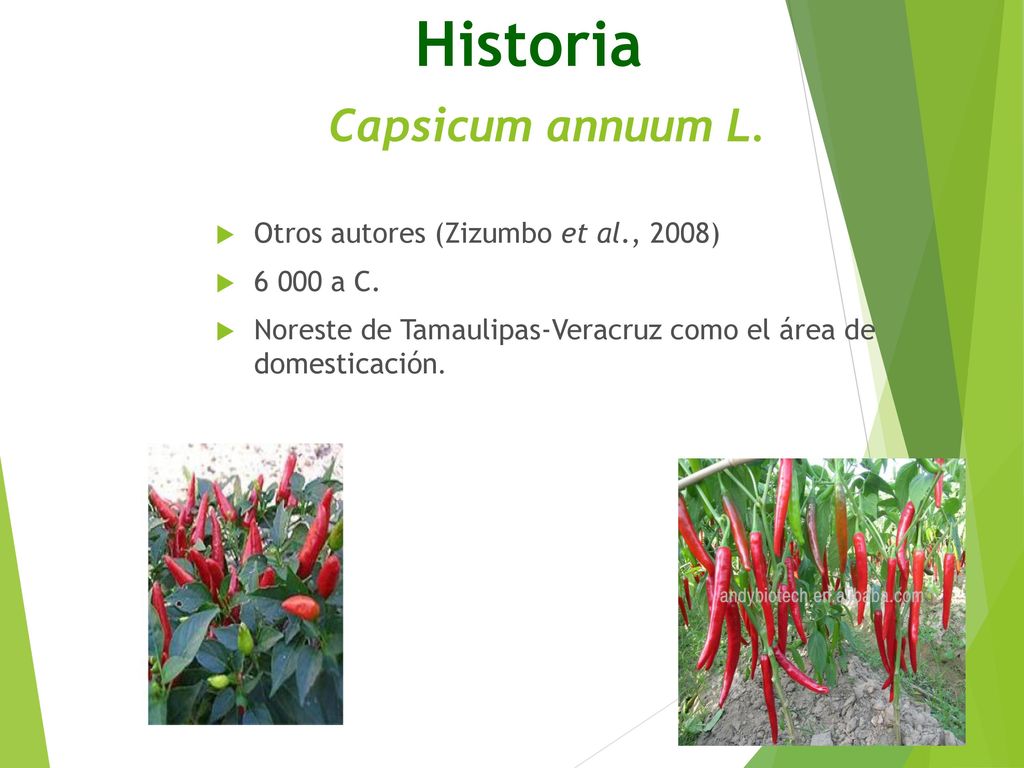 Historia

Capsicum annuum L.

Otros autores (Zizumbo et al., 2008)

6 000 a C.

Noreste de Tamaulipas-Veracruz como el área de domesticación.

andybiotech.en.alibaba.com